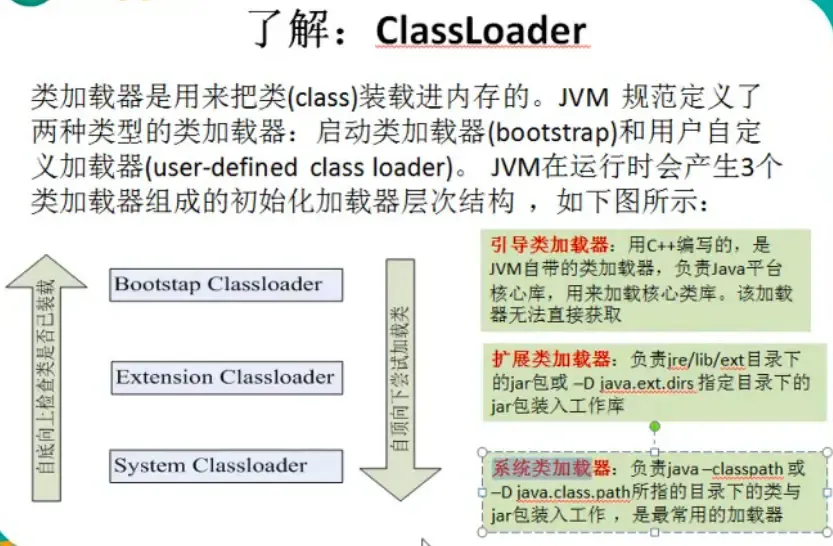 了解：ClassLoader

类加载器是用来把类(class)装载进内存的。JVM 规范定义了两种类型的类加载器：启动类加载器(bootstrap)和用户自定义加载器(user-defined class loader)。 JVM在运行时会产生3个类加载器组成的初始化加载器层次结构 ，如下图所示：

自底向上检查类是否已装载

Bootstap Classloader

Extension Classloader

System Classloader

自顶向下尝试加载类

引导类加载器：用C++编写的，是JVM自带的类加载器，负责Java平台核心库，用来加载核心类库。该加载器无法直接获取

扩展类加载器：负责jre/lib/ext目录下的jar包或 –D java.ext.dirs 指定目录下的jar包装入工作库

系统类加载器：负责java –classpath 或 –D java.class.path所指的目录下的类与jar包装入工作 ，是最常用的加载器